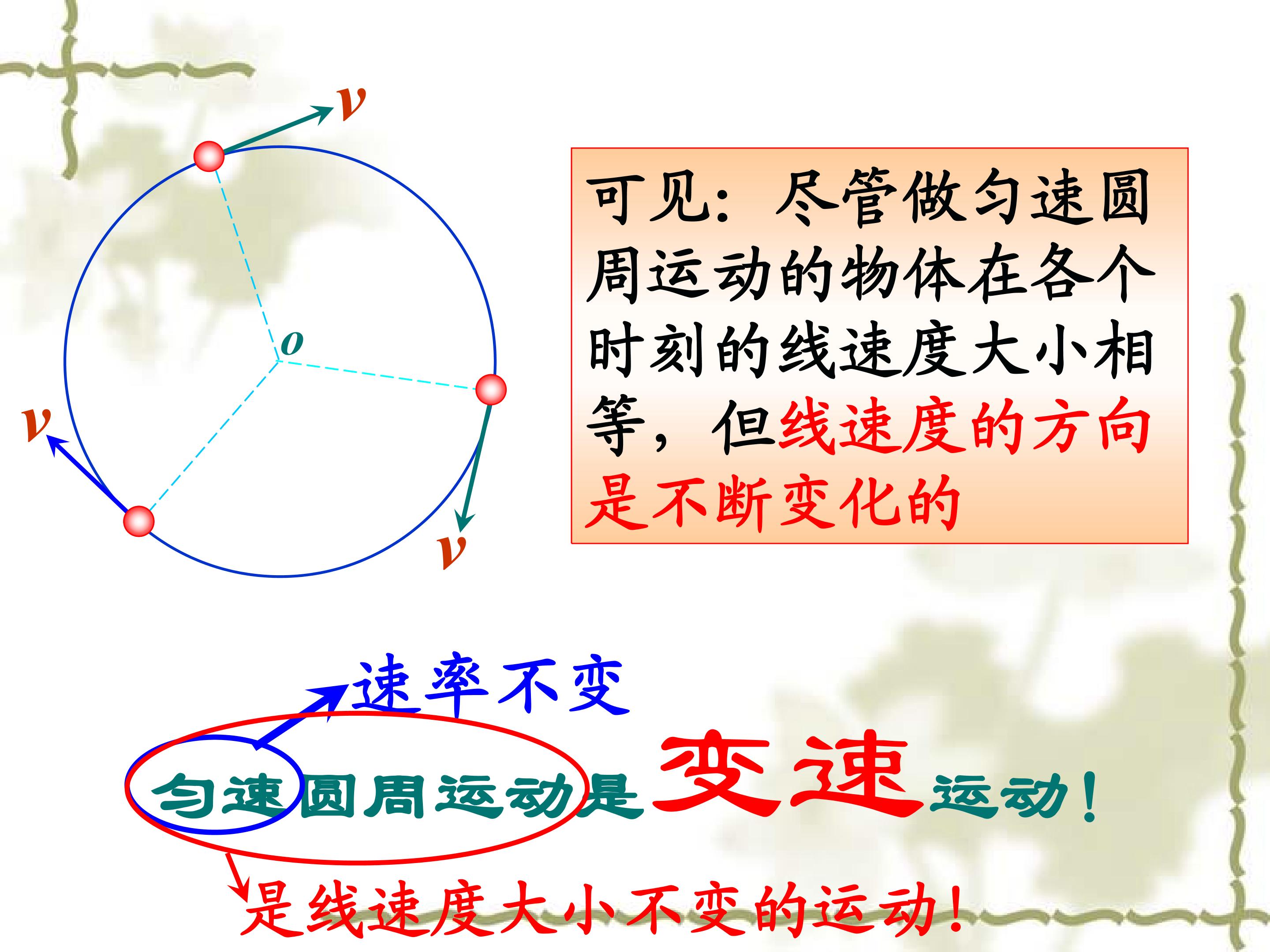 $v$

$o$

$v$

$v$

可见：尽管做匀速圆周运动的物体在各个时刻的线速度大小相等，但线速度的方向是不断变化的

速率不变

匀速圆周运动是变速运动！

是线速度大小不变的运动！